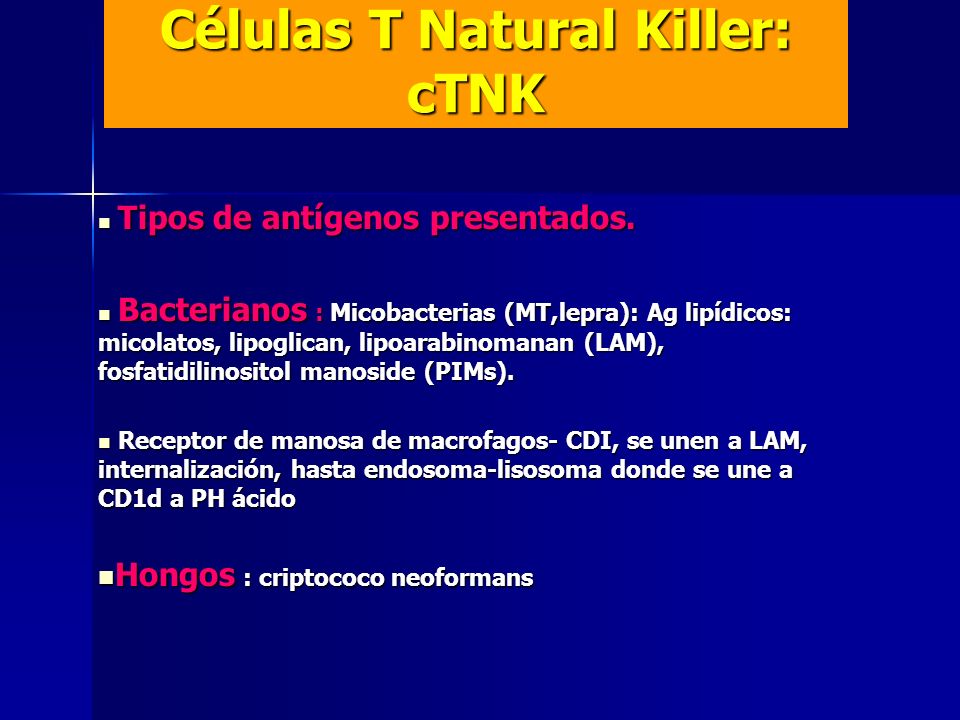 Células T Natural Killer: cTNK

▪ Tipos de antígenos presentados.

▪ Bacterianos : Micobacterias (MT,lepra): Ag lipídicos: micolatos, lipoglican, lipoarabinomanan (LAM), fosfatidilinositol manoside (PIMs).

▪ Receptor de manosa de macrofagos- CDI, se unen a LAM, internalización, hasta endosoma-lisosoma donde se une a CD1d a PH ácido

▪Hongos : criptococo neoformans